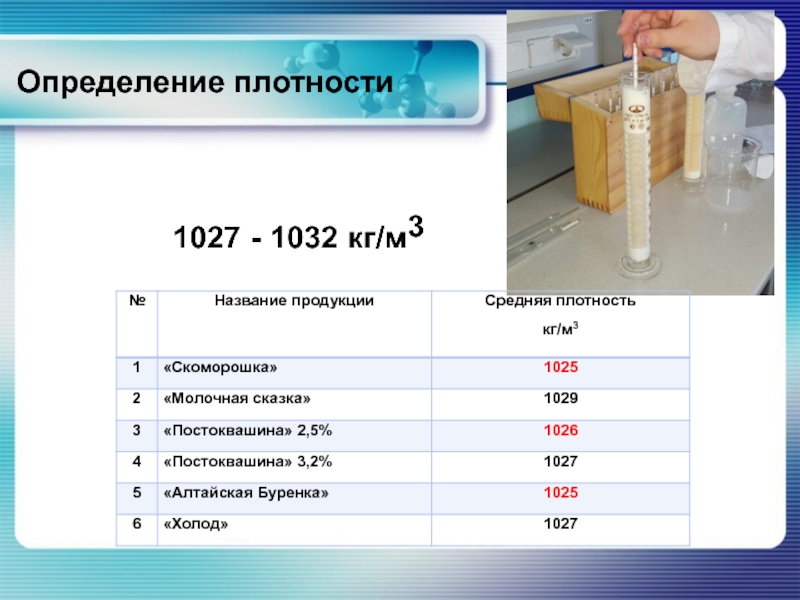 Определение плотности

1027 - 1032 кг/м$^3$

| № | Название продукции | Средняя плотность кг/м$^3$ |
|---|---|---|
| 1 | «Скоморошка» | 1025 |
| 2 | «Молочная сказка» | 1029 |
| 3 | «Постоквашина» 2,5% | 1026 |
| 4 | «Постоквашина» 3,2% | 1027 |
| 5 | «Алтайская Буренка» | 1025 |
| 6 | «Холод» | 1027 |